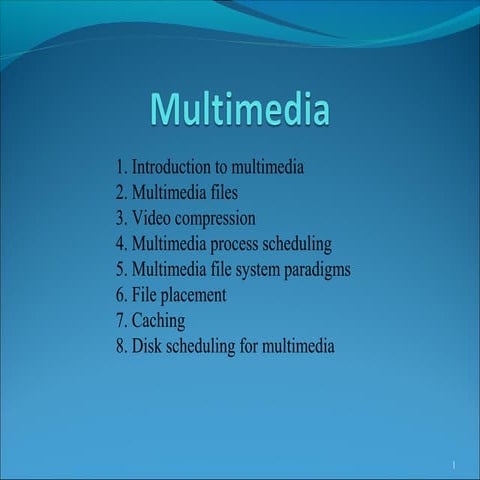 Multimedia

1. Introduction to multimedia
2. Multimedia files
3. Video compression
4. Multimedia process scheduling
5. Multimedia file system paradigms
6. File placement
7. Caching
8. Disk scheduling for multimedia

1